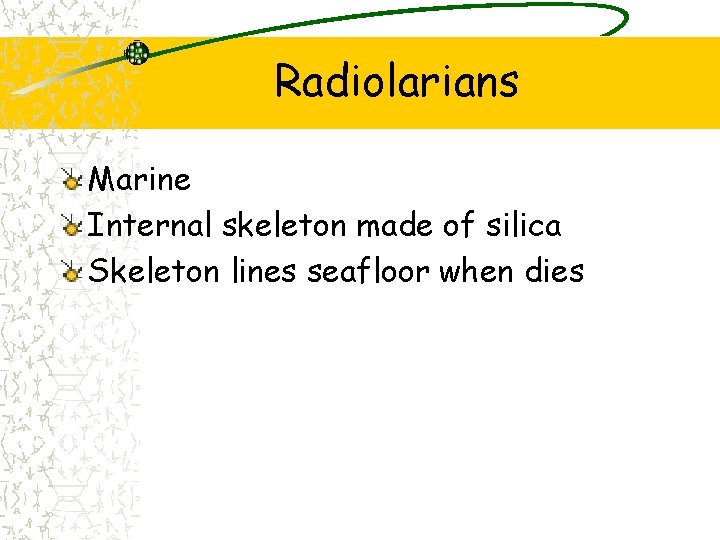 Radiolarians

Marine
Internal skeleton made of silica
Skeleton lines seafloor when dies